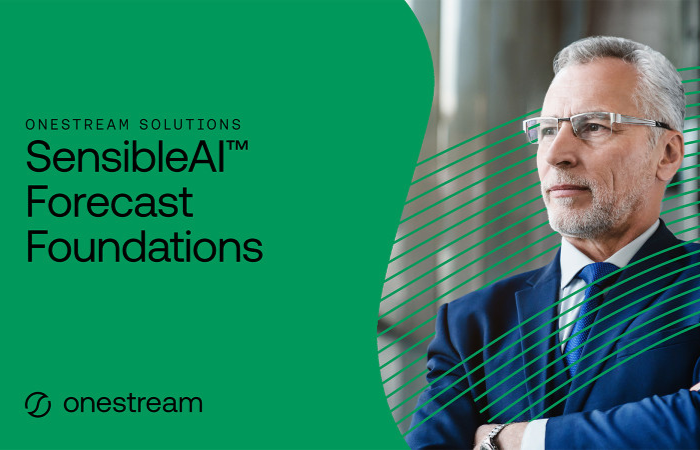 ONESTREAM SOLUTIONS
SensibleAI™ Forecast Foundations

onestream